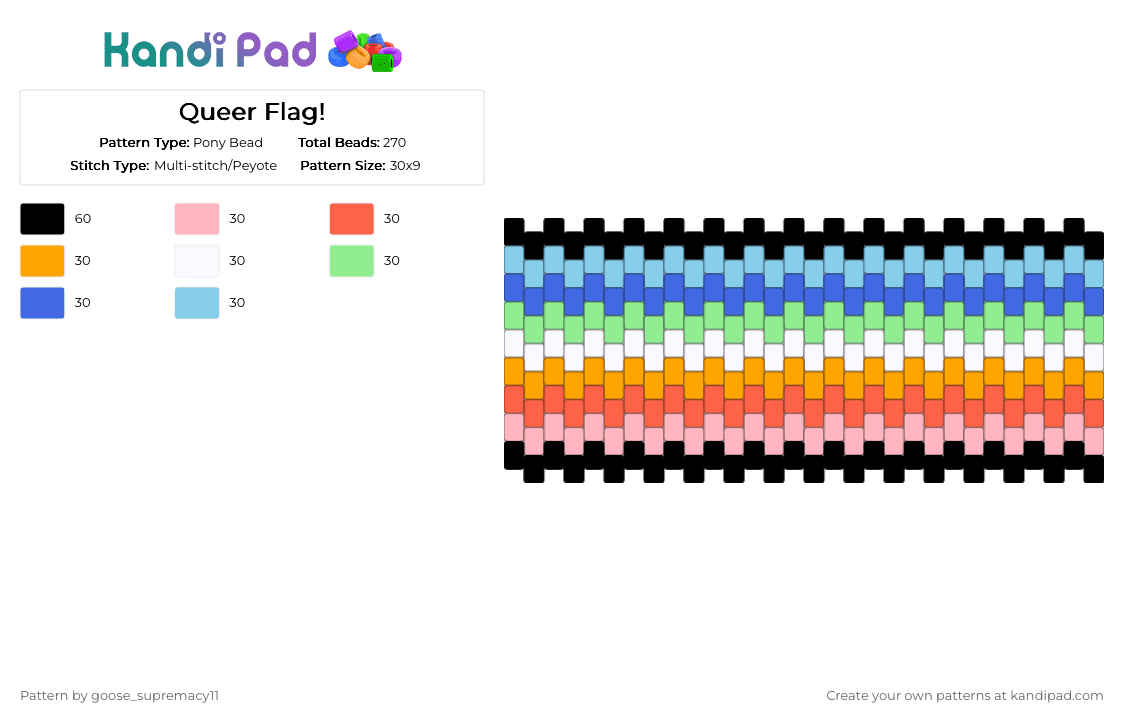 Kandi Pad

Queer Flag!

Pattern Type: Pony Bead
Total Beads: 270
Stitch Type: Multi-stitch/Peyote
Pattern Size: 30x9

60
30
30
30
30
30
30
30

Pattern by goose_supremacy11

Create your own patterns at kandipad.com